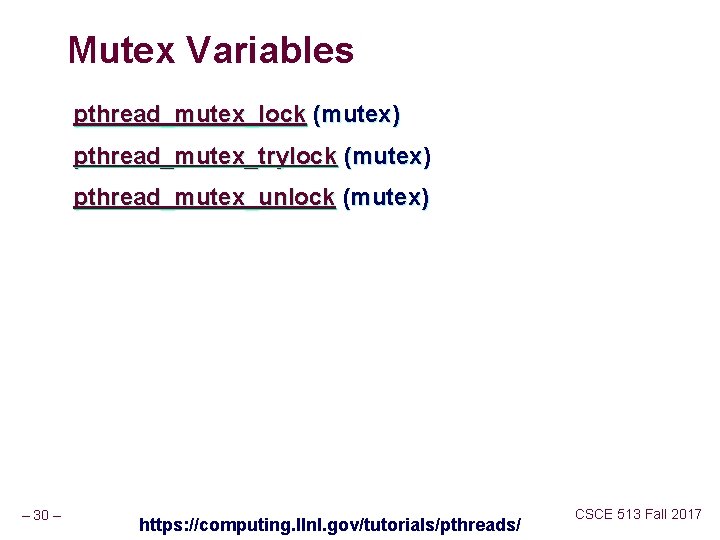 Mutex Variables

pthread_mutex_lock (mutex)

pthread_mutex_trylock (mutex)

pthread_mutex_unlock (mutex)

– 30 –

https://computing.llnl.gov/tutorials/pthreads/

CSCE 513 Fall 2017